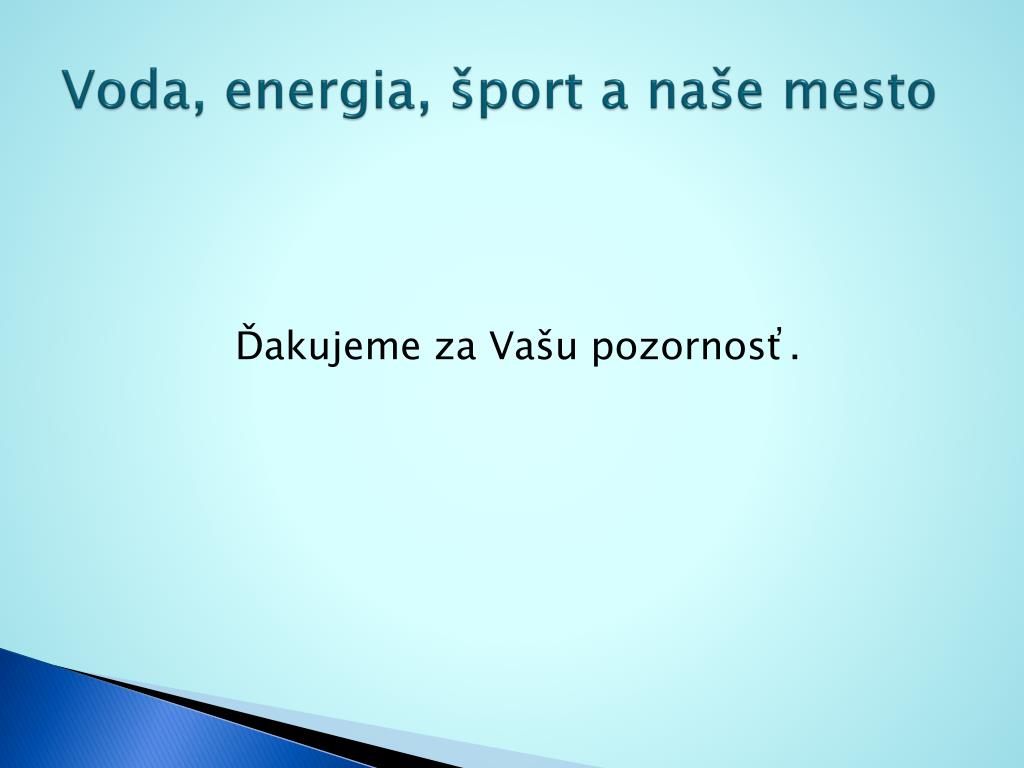 Voda, energia, šport a naše mesto

Ďakujeme za Vašu pozornosť.